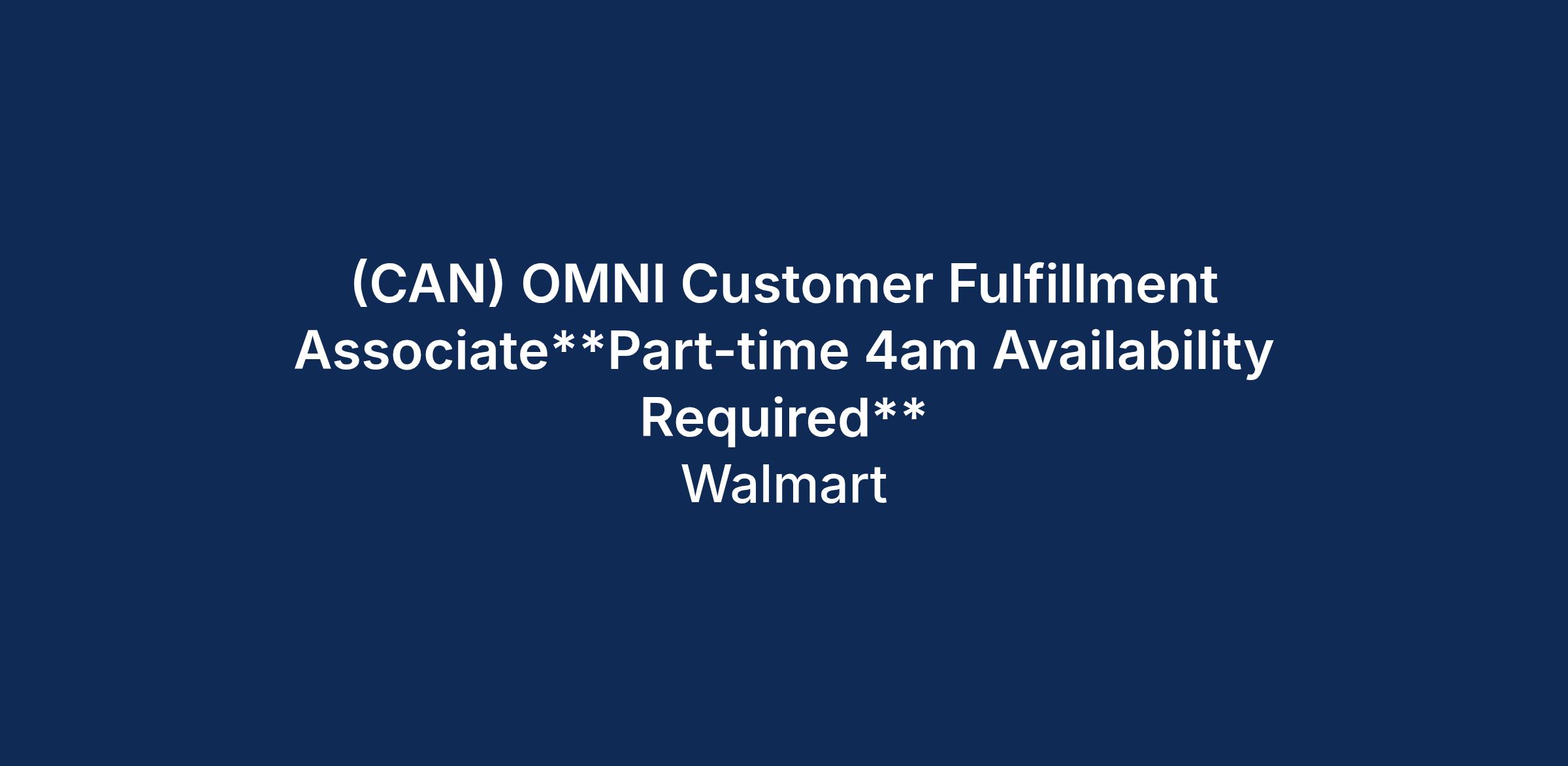 (CAN) OMNI Customer Fulfillment Associate**Part-time 4am Availability Required**

Walmart